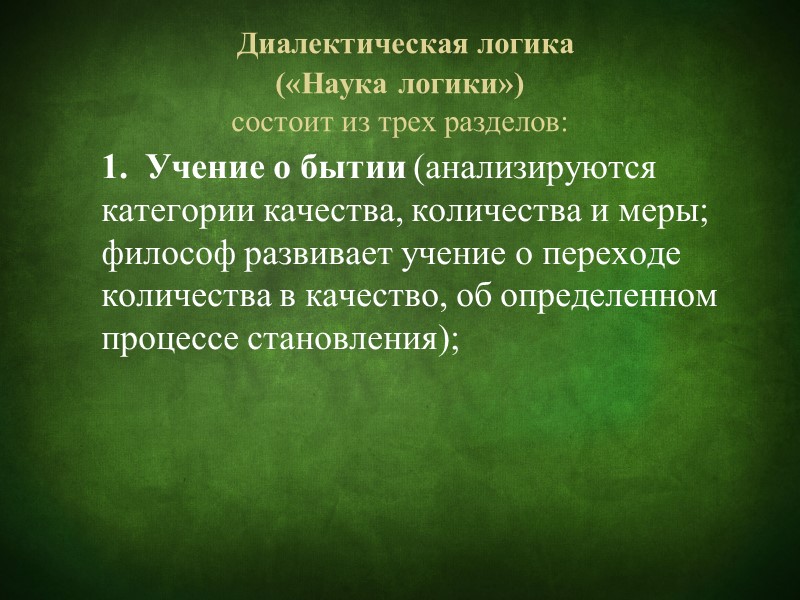 Диалектическая логика
(«Наука логики»)
состоит из трех разделов:

1. Учение о бытии (анализируются категории качества, количества и меры; философ развивает учение о переходе количества в качество, об определенном процессе становления);